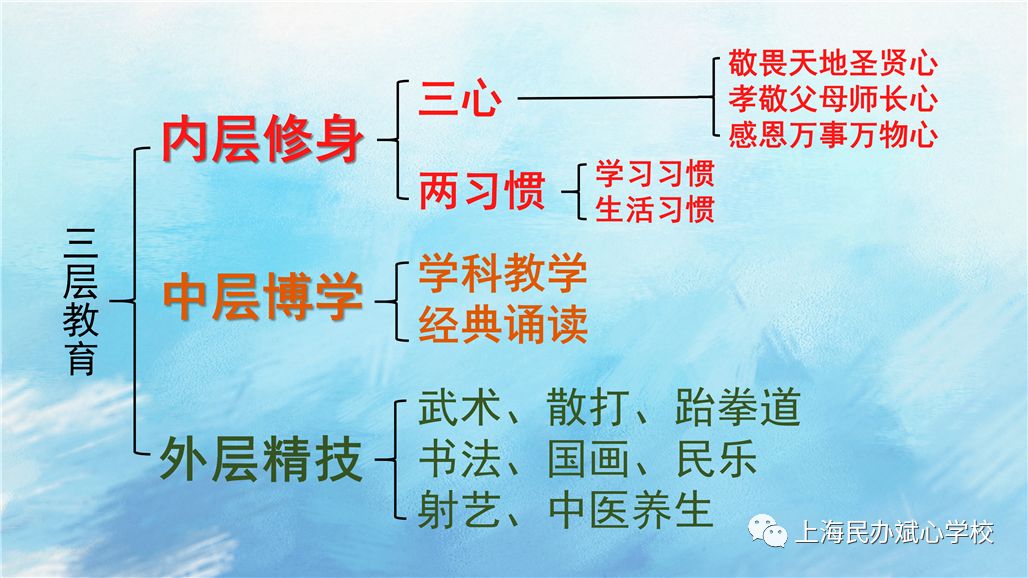 三层教育

内层修身

三心

敬畏天地圣贤心
孝敬父母师长心
感恩万事万物心

两习惯

学习习惯
生活习惯

中层博学

学科教学
经典诵读

外层精技

武术、散打、跆拳道
书法、国画、民乐
射艺、中医养生

上海民办斌心学校